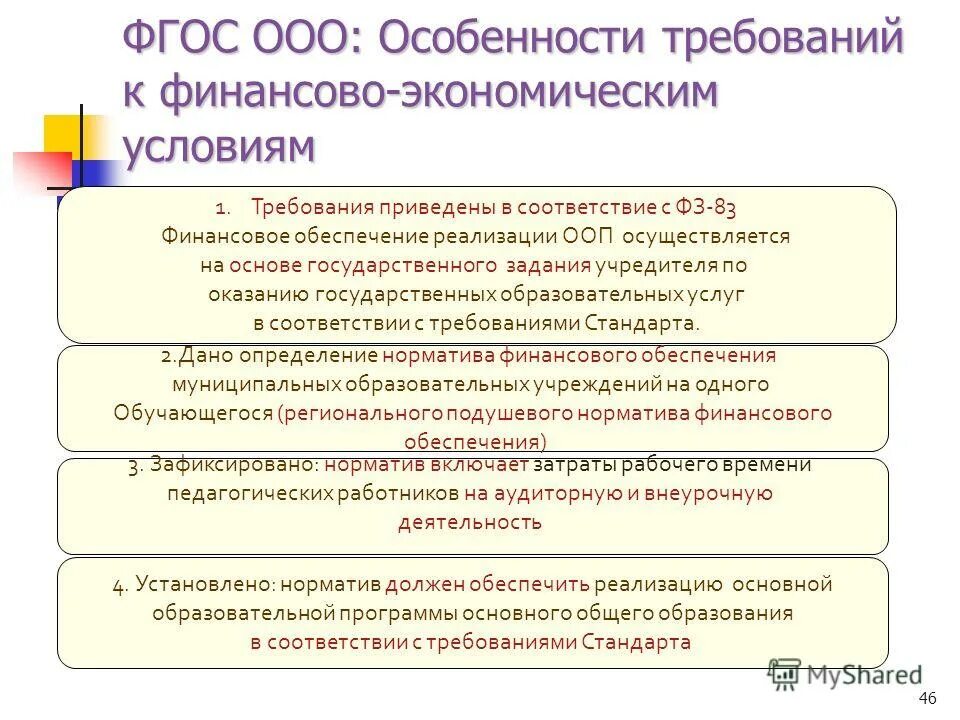 ФГОС ООО: Особенности требований к финансово-экономическим условиям

1. Требования приведены в соответствие с ФЗ-83
Финансовое обеспечение реализации ООП осуществляется на основе государственного задания учредителя по оказанию государственных образовательных услуг в соответствии с требованиями Стандарта.

2.Дано определение норматива финансового обеспечения муниципальных образовательных учреждений на одного Обучающегося (регионального подушевого норматива финансового обеспечения)

3. Зафиксировано: норматив включает затраты рабочего времени педагогических работников на аудиторную и внеурочную деятельность

4. Установлено: норматив должен обеспечить реализацию основной образовательной программы основного общего образования в соответствии с требованиями Стандарта

MyShared

46